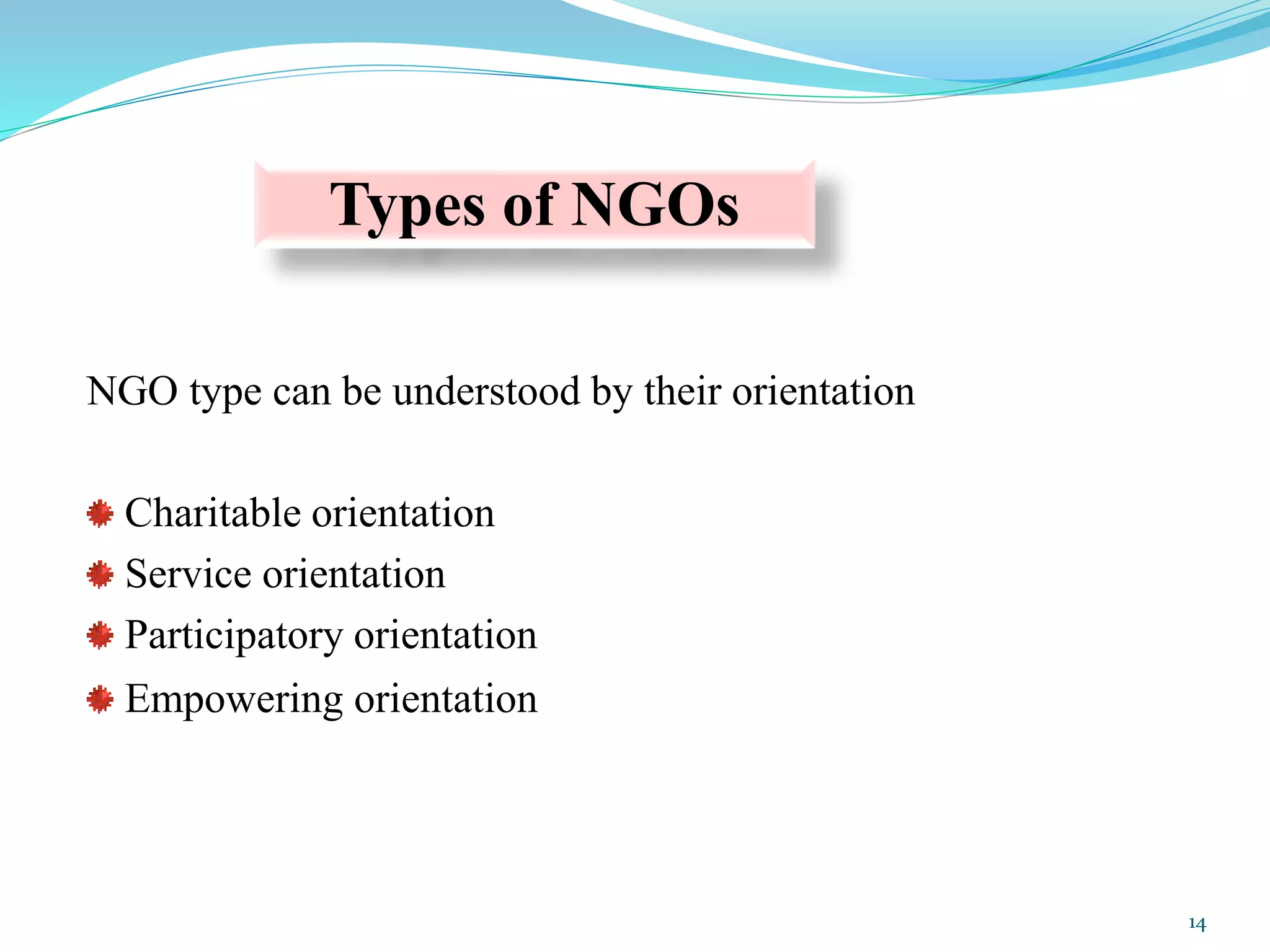 Types of NGOs

NGO type can be understood by their orientation

Charitable orientation
Service orientation
Participatory orientation
Empowering orientation

14